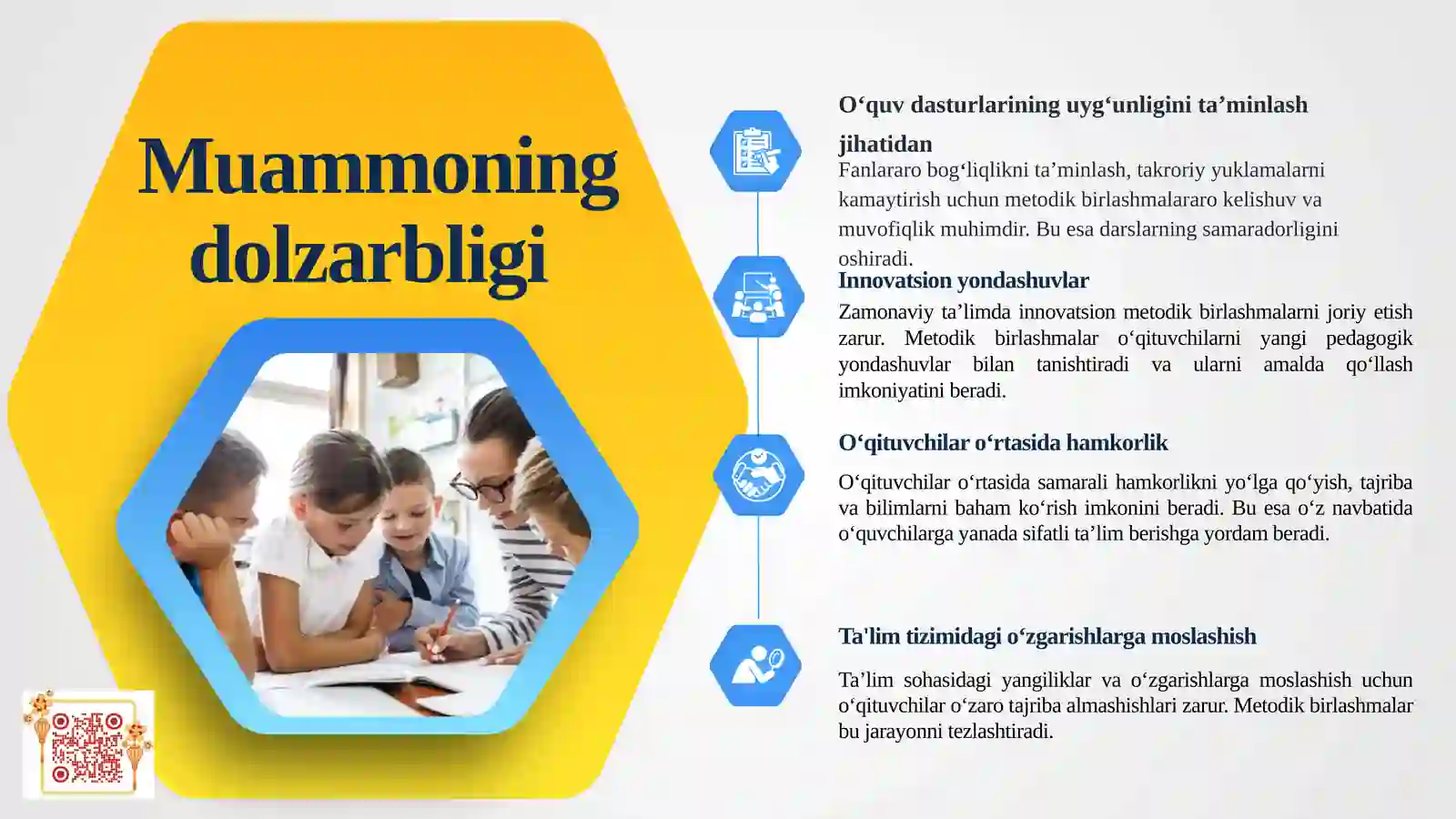 Muammoning dolzarbligi

O‘quv dasturlarining uyg‘unligini ta’minlash jihatidan

Fanlararo bog‘liqlikni ta’minlash, takroriy yuklamalarni kamaytirish uchun metodik birlashmalararo kelishuv va muvofiqlik muhimdir. Bu esa darslarning samaradorligini oshiradi.

Innovatsion yondashuvlar

Zamonaviy ta’limda innovatsion metodik birlashmalarni joriy etish zarur. Metodik birlashmalar o‘qituvchilarni yangi pedagogik yondashuvlar bilan tanishtiradi va ularni amalda qo‘llash imkoniyatini beradi.

O‘qituvchilar o‘rtasida hamkorlik

O‘qituvchilar o‘rtasida samarali hamkorlikni yo‘lga qo‘yish, tajriba va bilimlarni baham ko‘rish imkonini beradi. Bu esa o‘z navbatida o‘quvchilarga yanada sifatli ta’lim berishga yordam beradi.

Ta'lim tizimidagi o‘zgarishlarga moslashish

Ta’lim sohasidagi yangiliklar va o‘zgarishlarga moslashish uchun o‘qituvchilar o‘zaro tajriba almashishlari zarur. Metodik birlashmalar bu jarayonni tezlashtiradi.